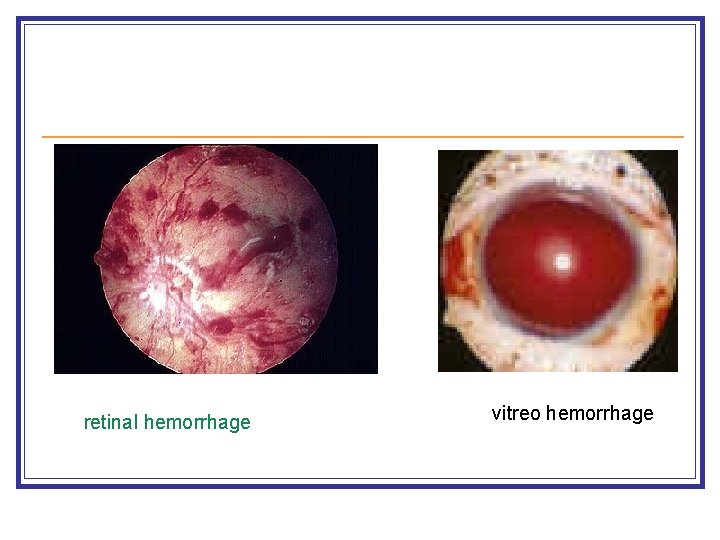 retinal hemorrhage

vitreo hemorrhage